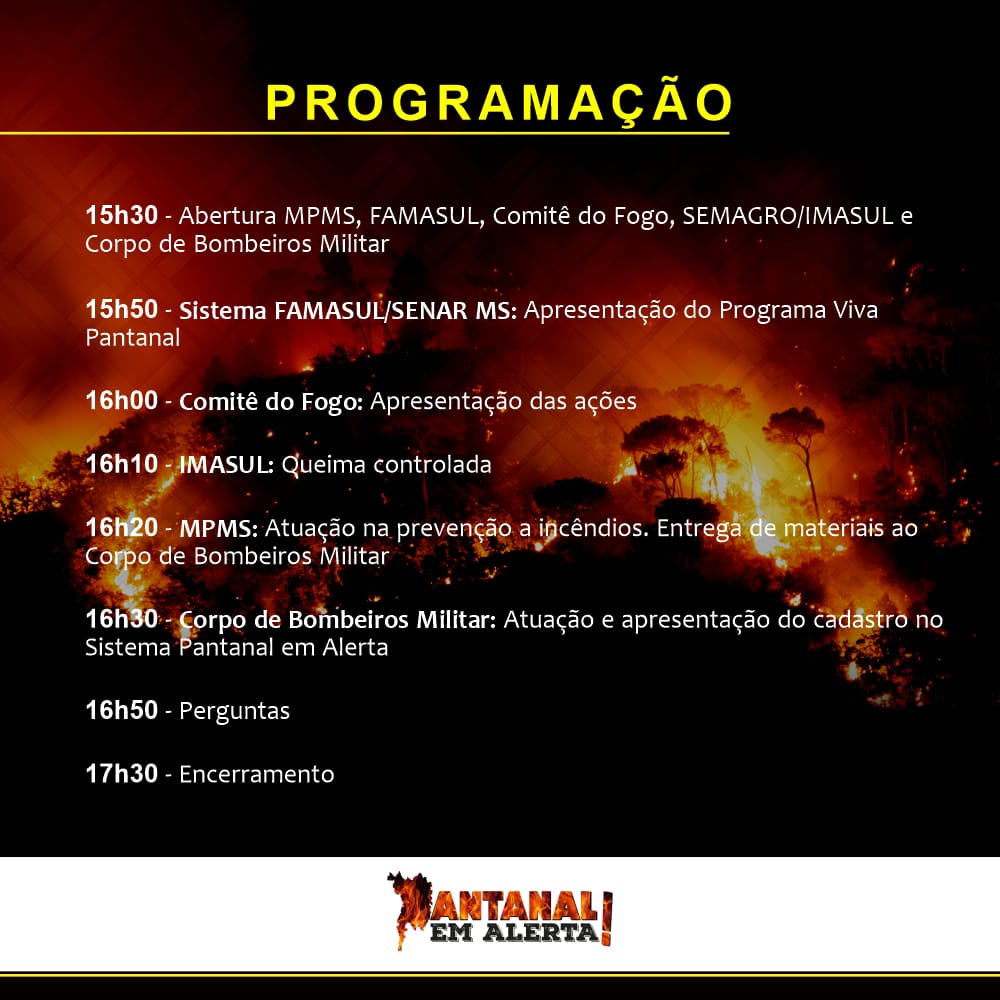 PROGRAMAÇÃO

15h30 - Abertura MPMS, FAMASUL, Comitê do Fogo, SEMAGRO/IMASUL e Corpo de Bombeiros Militar

15h50 - Sistema FAMASUL/SENAR MS: Apresentação do Programa Viva Pantanal

16h00 - Comitê do Fogo: Apresentação das ações

16h10 - IMASUL: Queima controlada

16h20 - MPMS: Atuação na prevenção a incêndios. Entrega de materiais ao Corpo de Bombeiros Militar

16h30 - Corpo de Bombeiros Militar: Atuação e apresentação do cadastro no Sistema Pantanal em Alerta

16h50 - Perguntas

17h30 - Encerramento

PANTANAL EM ALERTA!